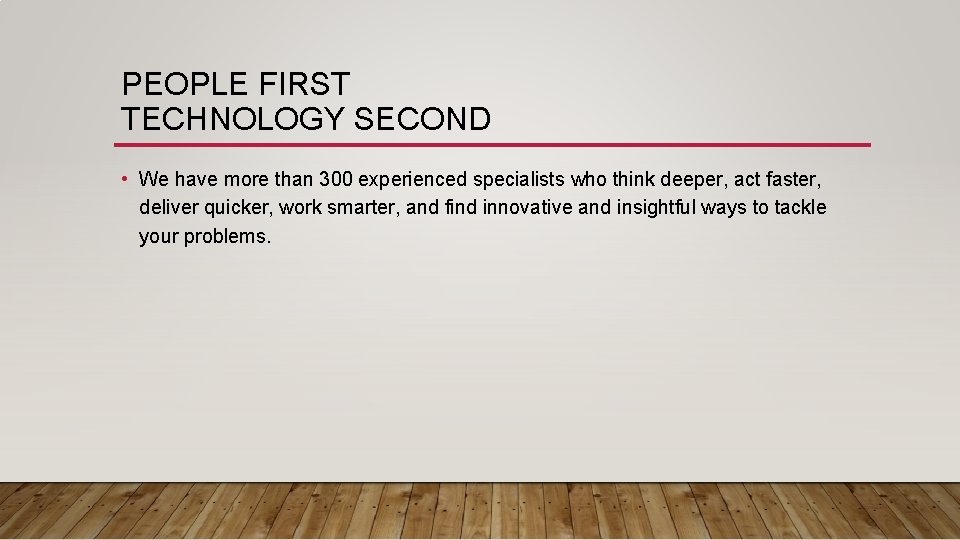 PEOPLE FIRST
TECHNOLOGY SECOND

• We have more than 300 experienced specialists who think deeper, act faster, deliver quicker, work smarter, and find innovative and insightful ways to tackle your problems.